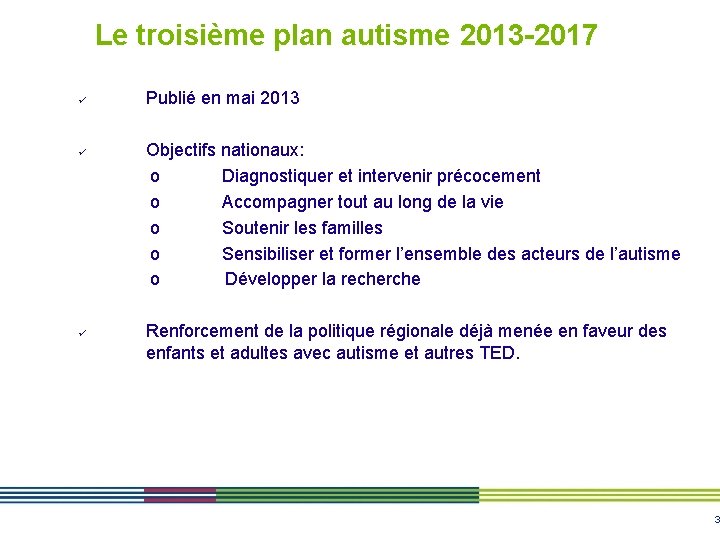 Le troisième plan autisme 2013-2017

✓ Publié en mai 2013

✓ Objectifs nationaux:
o Diagnostiquer et intervenir précocement
o Accompagner tout au long de la vie
o Soutenir les familles
o Sensibiliser et former l'ensemble des acteurs de l'autisme
o Développer la recherche

✓ Renforcement de la politique régionale déjà menée en faveur des enfants et adultes avec autisme et autres TED.

3